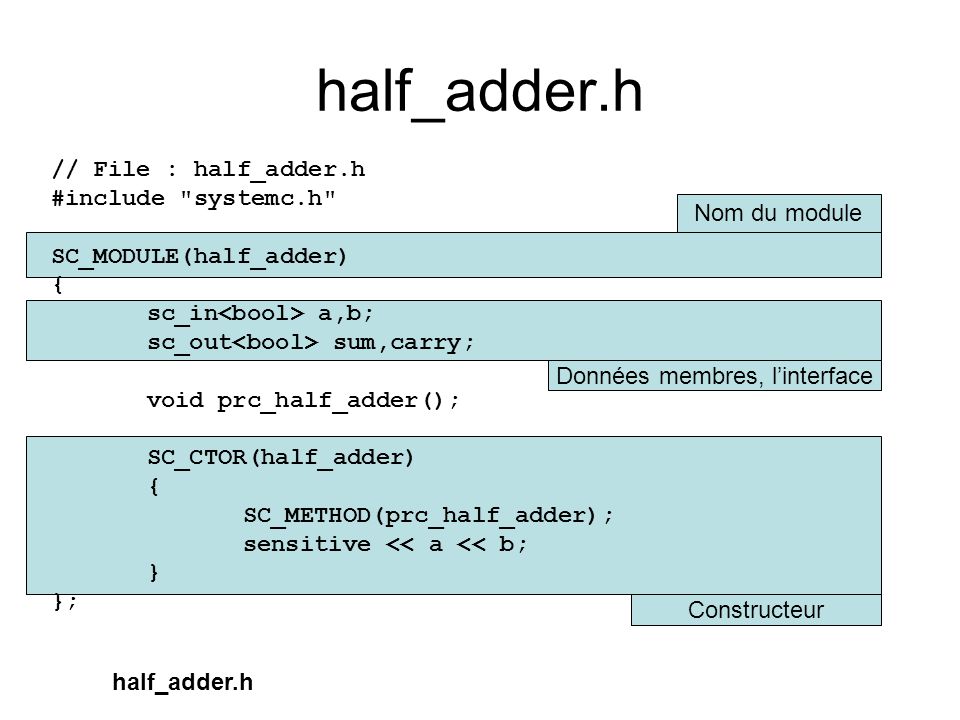 half_adder.h

// File : half_adder.h
#include "systemc.h"

Nom du module

SC_MODULE(half_adder)
{
sc_in<bool> a,b;
sc_out<bool> sum,carry;

Données membres, l'interface

void prc_half_adder();

SC_CTOR(half_adder)
{
SC_METHOD(prc_half_adder);
sensitive << a << b;
}
};

Constructeur

half_adder.h